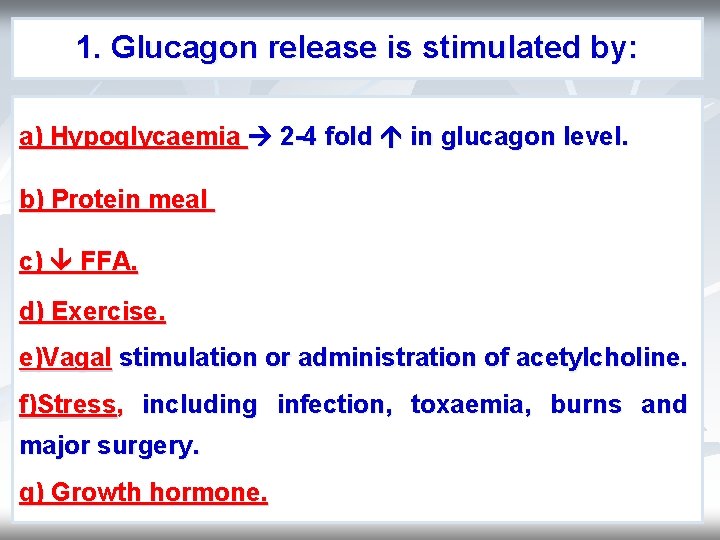 1. Glucagon release is stimulated by:

a) Hypoglycaemia → 2-4 fold ↑ in glucagon level.

b) Protein meal

c) ↓ FFA.

d) Exercise.

e)Vagal stimulation or administration of acetylcholine.

f)Stress, including infection, toxaemia, burns and major surgery.

g) Growth hormone.